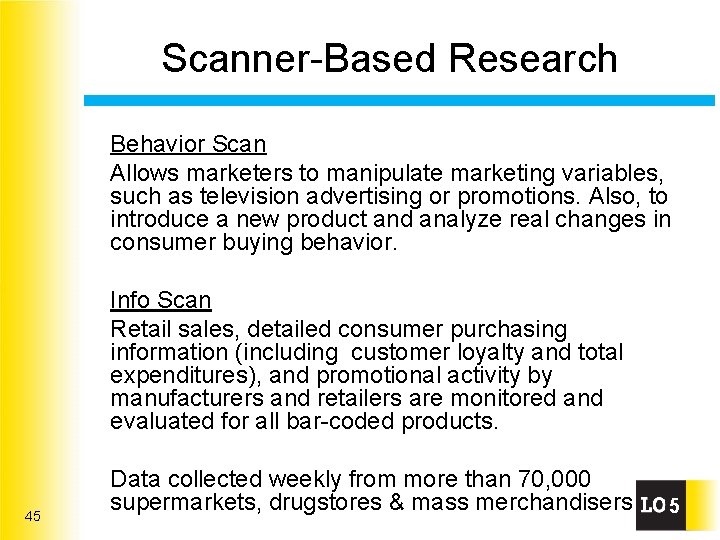 Scanner-Based Research

Behavior Scan

Allows marketers to manipulate marketing variables, such as television advertising or promotions. Also, to introduce a new product and analyze real changes in consumer buying behavior.

Info Scan

Retail sales, detailed consumer purchasing information (including customer loyalty and total expenditures), and promotional activity by manufacturers and retailers are monitored and evaluated for all bar-coded products.

Data collected weekly from more than 70,000 supermarkets, drugstores & mass merchandisers

45

LO 5